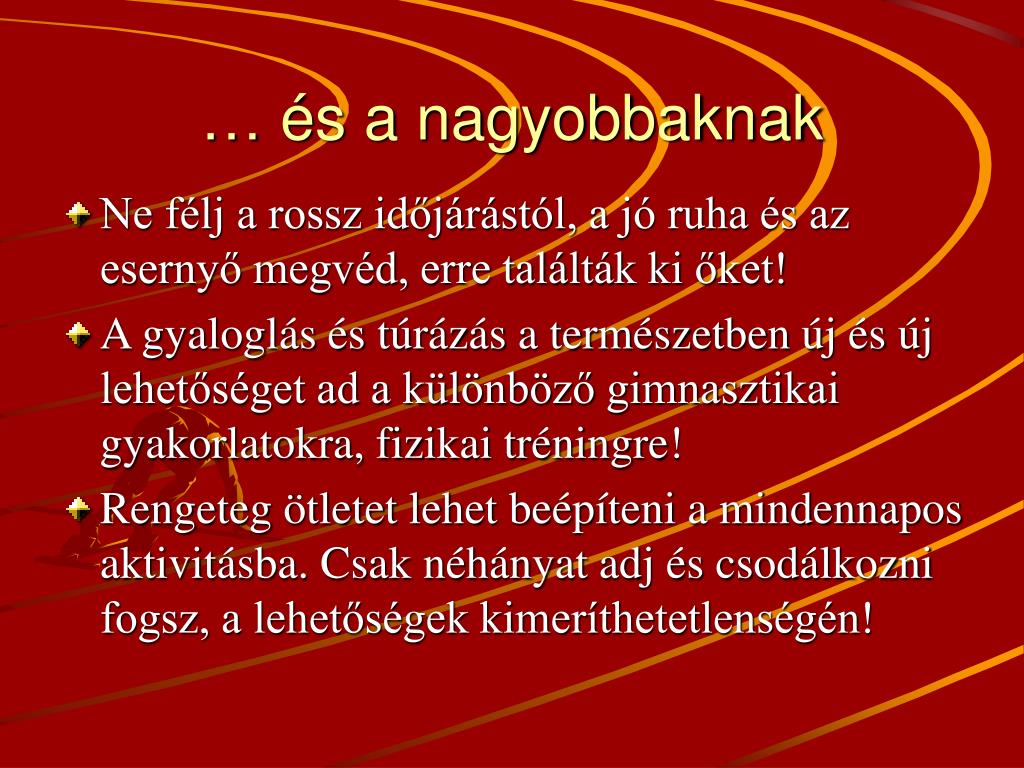 … és a nagyobbaknak

Ne félj a rossz időjárástól, a jó ruha és az esernyő megvéd, erre találták ki őket!

A gyaloglás és túrázás a természetben új és új lehetőséget ad a különböző gimnasztikai gyakorlatokra, fizikai tréningre!

Rengeteg ötletet lehet beépíteni a mindennapos aktivitásba. Csak néhányat adj és csodálkozni fogsz, a lehetőségek kimeríthetetlenségén!